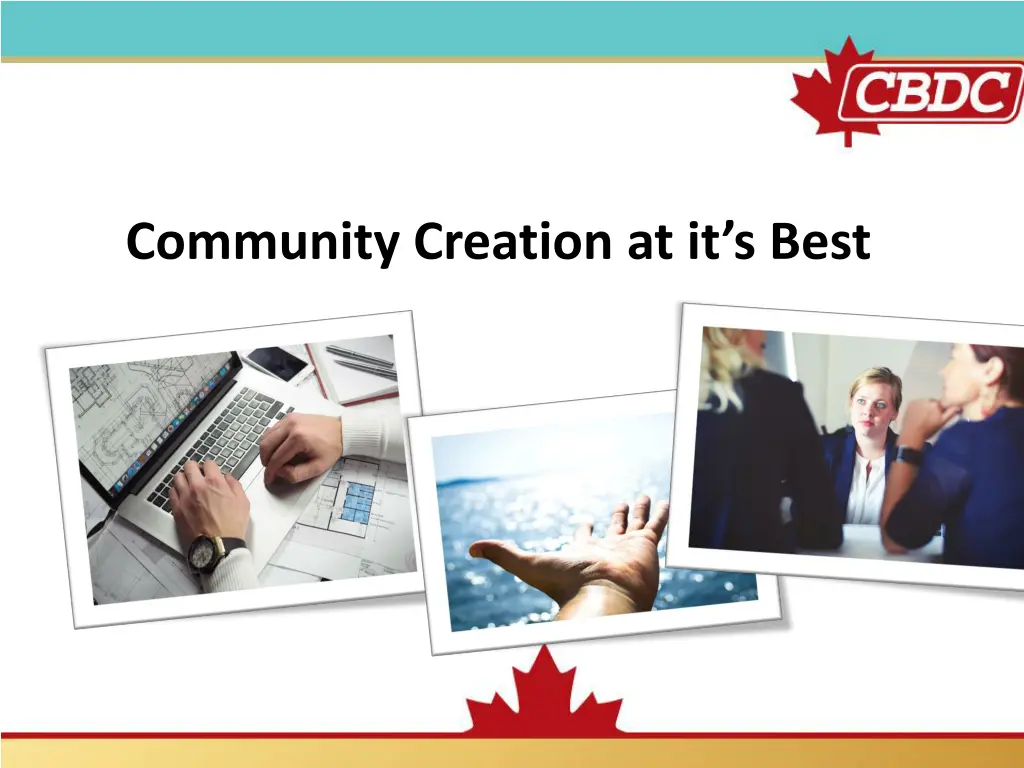 CBDC

Community Creation at it’s Best